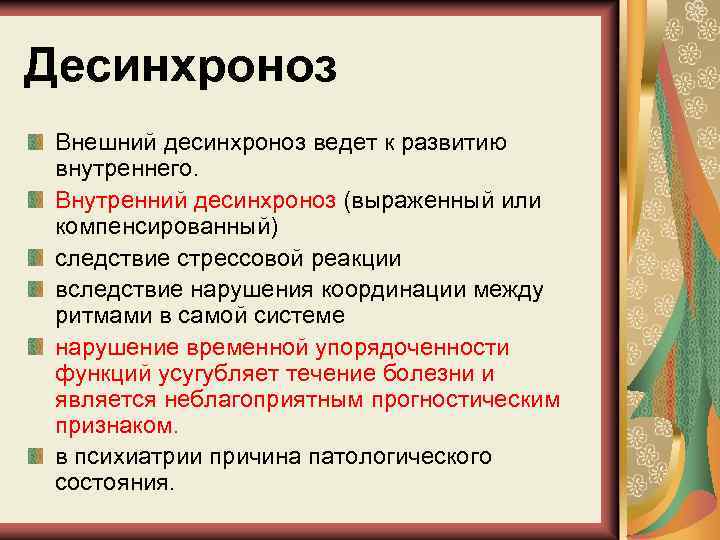 Десинхроноз

Внешний десинхроноз ведет к развитию внутреннего.

Внутренний десинхроноз (выраженный или компенсированный)

следствие стрессовой реакции

вследствие нарушения координации между ритмами в самой системе

нарушение временной упорядоченности функций усугубляет течение болезни и является неблагоприятным прогностическим признаком.

в психиатрии причина патологического состояния.